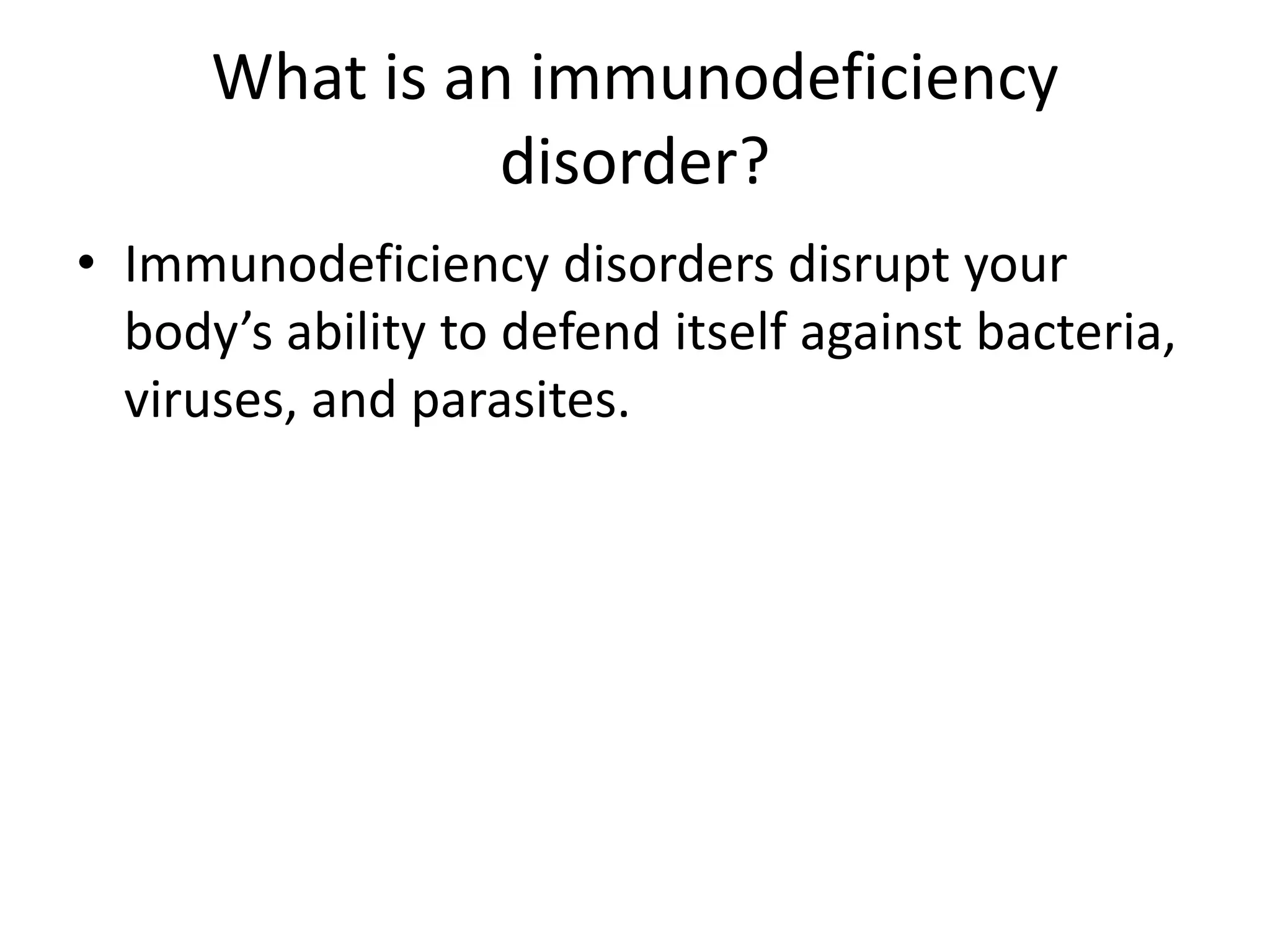 What is an immunodeficiency disorder?

• Immunodeficiency disorders disrupt your body’s ability to defend itself against bacteria, viruses, and parasites.